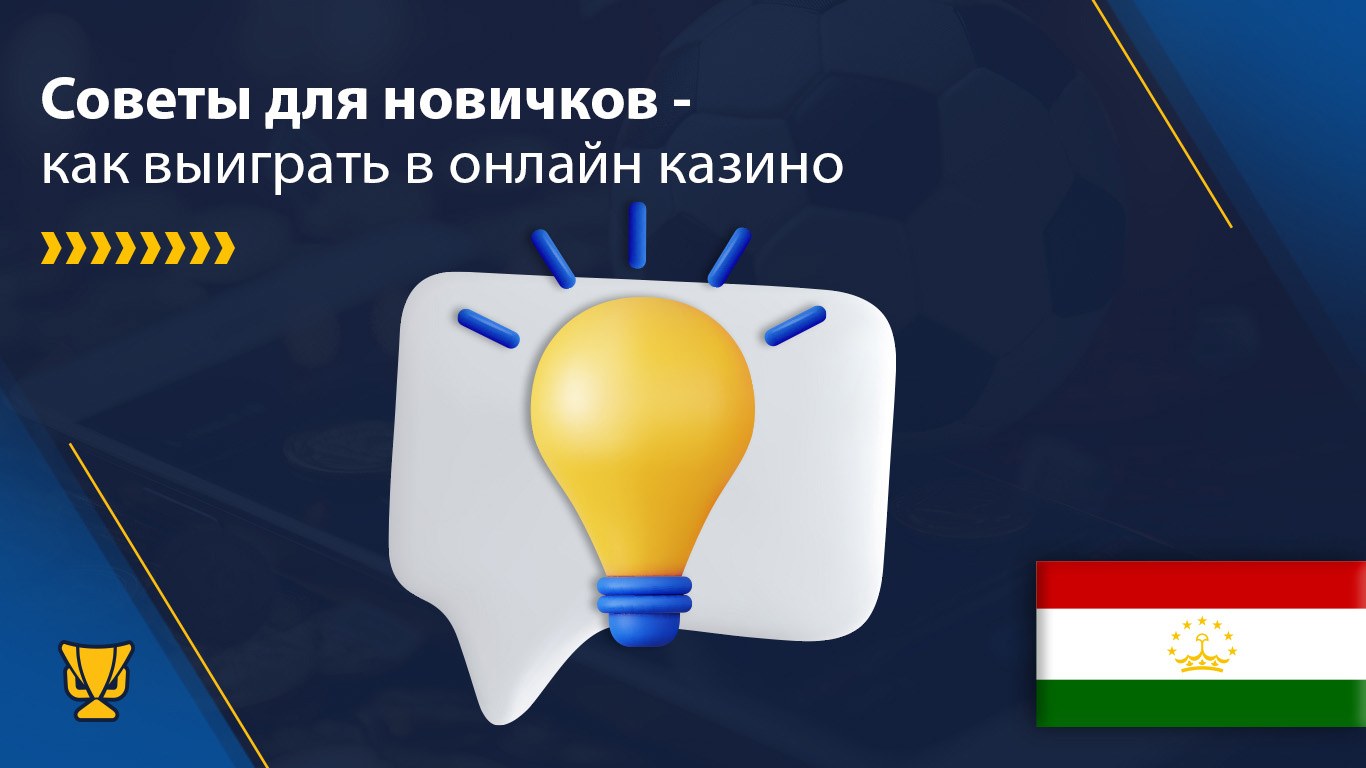 Советы для новичков -
как выиграть в онлайн казино